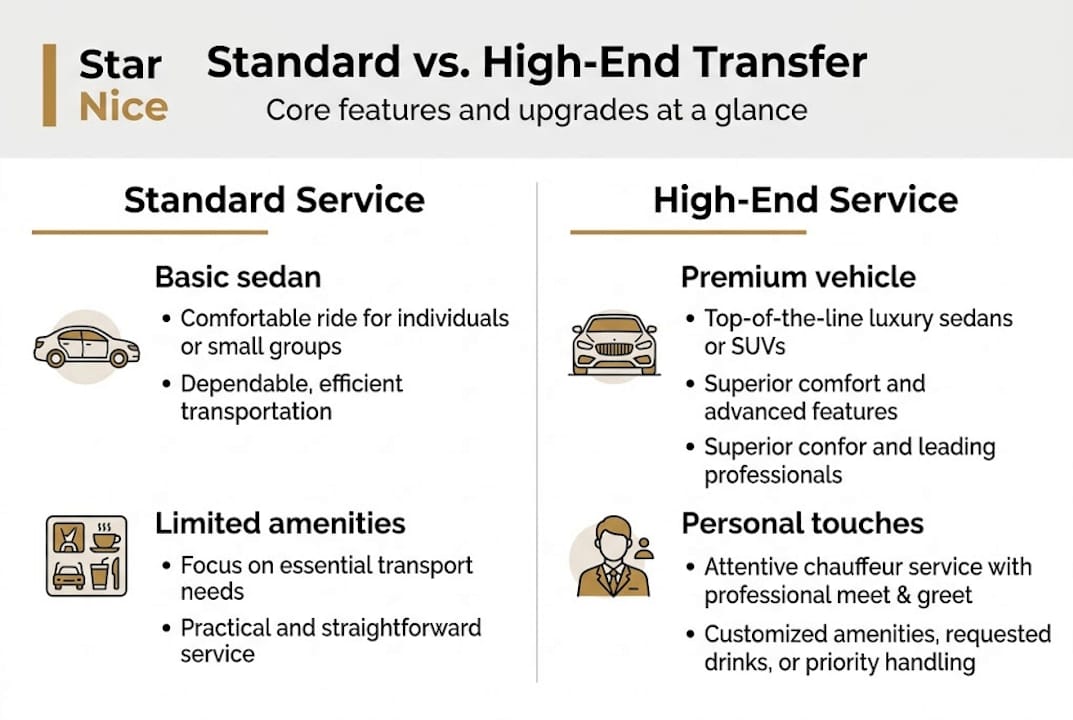 Star Nice

Standard vs. High-End Transfer

Core features and upgrades at a glance

Standard Service

Basic sedan

• Comfortable ride for individuals or small groups

• Dependable, efficient transportation

Limited amenities

• Focus on essential transport needs

• Practical and straightforward service

High-End Service

Premium vehicle

• Top-of-the-line luxury sedans or SUVs

• Superior comfort and advanced features

• Superior confor and leading professionals

Personal touches

• Attentive chauffeur service with professional meet & greet

• Customized amenities, requested drinks, or priority handling